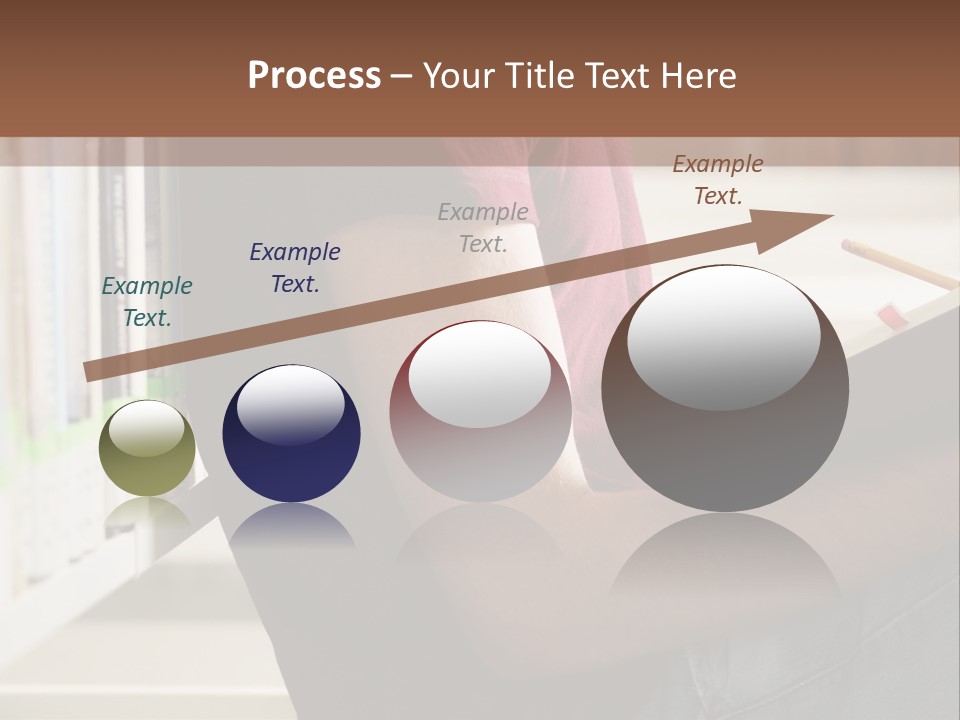 Process – Your Title Text Here

Example Text.

Example Text.

Example Text.

Example Text.